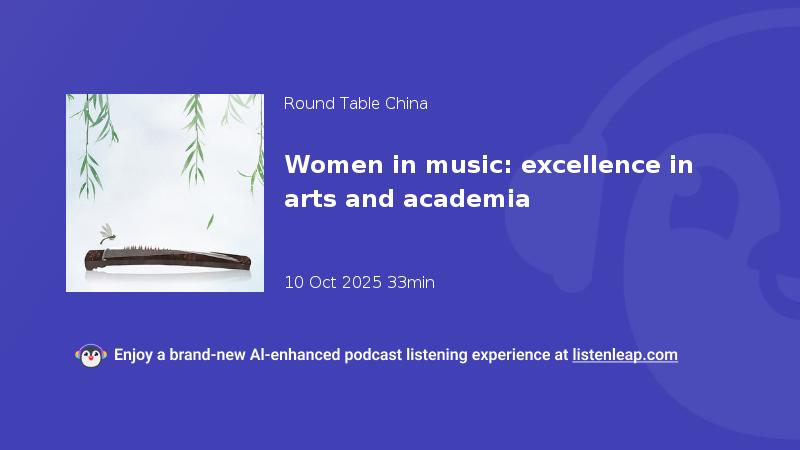 Round Table China

Women in music: excellence in arts and academia

10 Oct 2025 33min

Enjoy a brand-new AI-enhanced podcast listening experience at listenleap.com